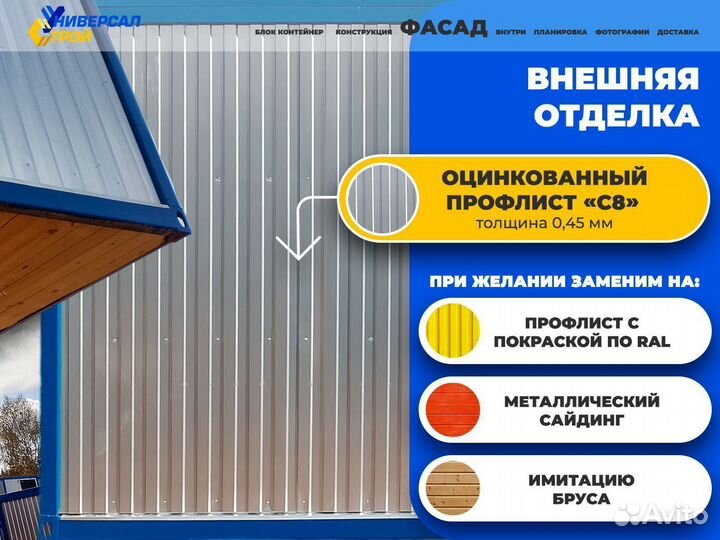 Универсал Строй

БЛОК КОНТЕЙНЕР КОНСТРУКЦИЯ ФАСАД ВНУТРИ ПЛАНИРОВКА ФОТОГРАФИИ ДОСТАВКА

ВНЕШНЯЯ ОТДЕЛКА

ОЦИНКОВАННЫЙ ПРОФЛИСТ «С8»
толщина 0,45 мм

ПРИ ЖЕЛАНИИ ЗАМЕНИМ НА:

ПРОФЛИСТ С ПОКРАСКОЙ ПО RAL

МЕТАЛЛИЧЕСКИЙ САЙДИНГ

ИМИТАЦИЮ БРУСА

Avito